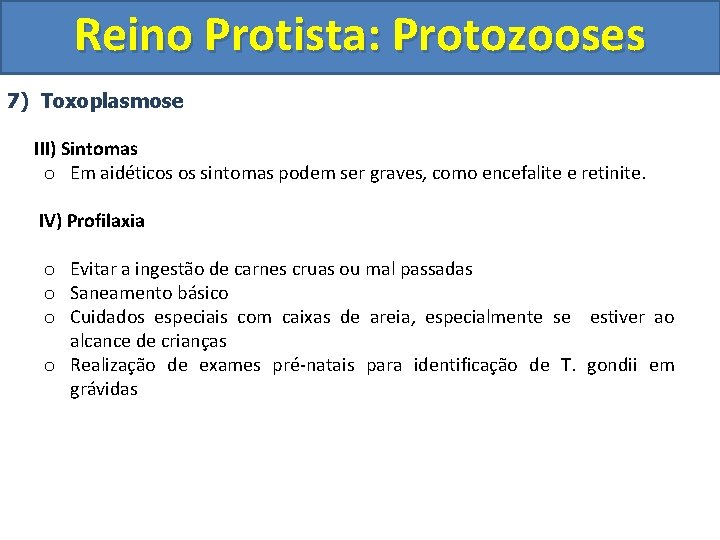 Reino Protista: Protozooses

7) Toxoplasmose

III) Sintomas
o Em aidéticos os sintomas podem ser graves, como encefalite e retinite.

IV) Profilaxia

o Evitar a ingestão de carnes cruas ou mal passadas
o Saneamento básico
o Cuidados especiais com caixas de areia, especialmente se estiver ao alcance de crianças
o Realização de exames pré-natais para identificação de T. gondii em grávidas